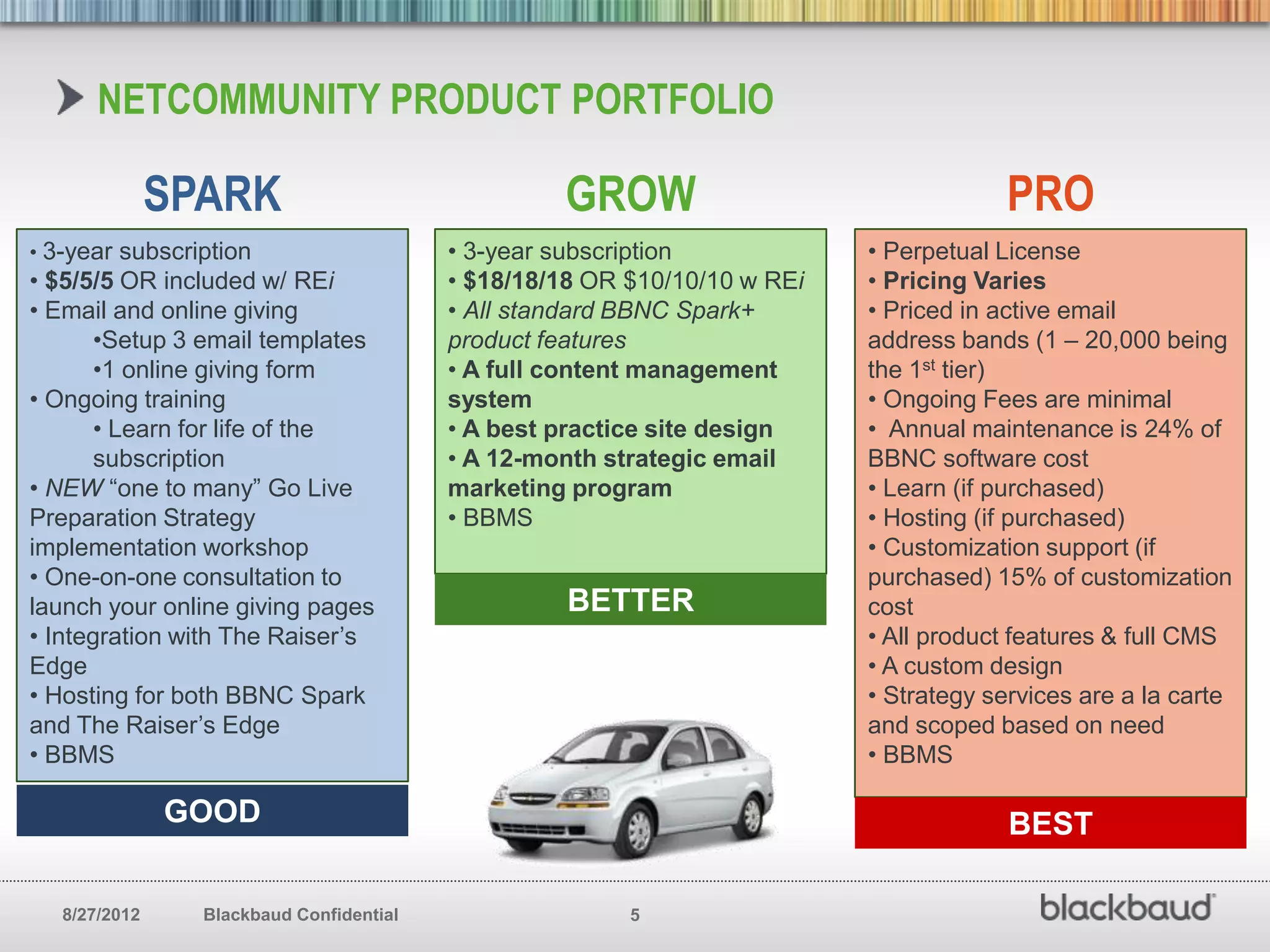 NETCOMMUNITY PRODUCT PORTFOLIO

SPARK

• 3-year subscription
• $5/5/5 OR included w/ REi
• Email and online giving
•Setup 3 email templates
•1 online giving form
• Ongoing training
• Learn for life of the subscription
• NEW "one to many" Go Live Preparation Strategy implementation workshop
• One-on-one consultation to launch your online giving pages
• Integration with The Raiser's Edge
• Hosting for both BBNC Spark and The Raiser's Edge
• BBMS

GOOD

GROW

• 3-year subscription
• $18/18/18 OR $10/10/10 w REi
• All standard BBNC Spark+ product features
• A full content management system
• A best practice site design
• A 12-month strategic email marketing program
• BBMS

BETTER

PRO

• Perpetual License
• Pricing Varies
• Priced in active email address bands (1 – 20,000 being the 1$^{st}$ tier)
• Ongoing Fees are minimal
• Annual maintenance is 24% of BBNC software cost
• Learn (if purchased)
• Hosting (if purchased)
• Customization support (if purchased) 15% of customization cost
• All product features & full CMS
• A custom design
• Strategy services are a la carte and scoped based on need
• BBMS

BEST

8/27/2012 Blackbaud Confidential 5

blackbaud